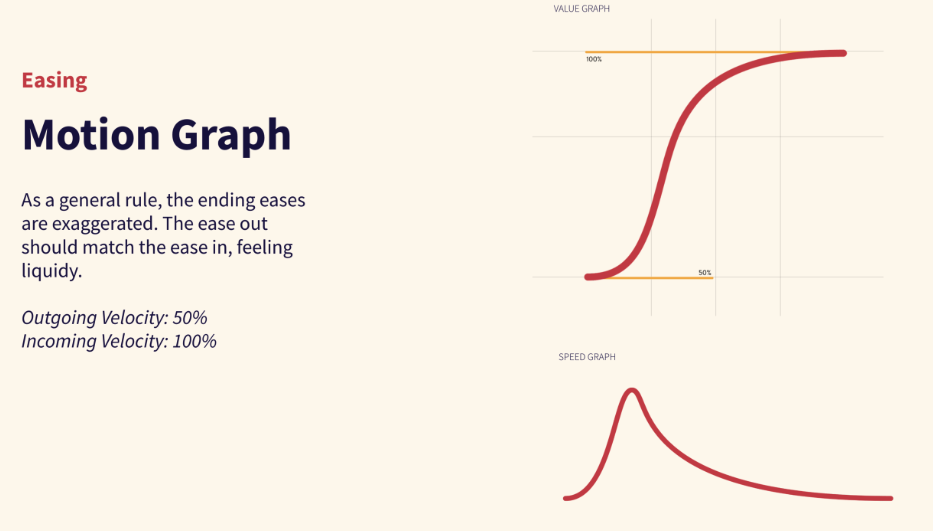 Easing

Motion Graph

As a general rule, the ending eases are exaggerated. The ease out should match the ease in, feeling liquidy.

Outgoing Velocity: 50%
Incoming Velocity: 100%

VALUE GRAPH

100%

50%

SPEED GRAPH